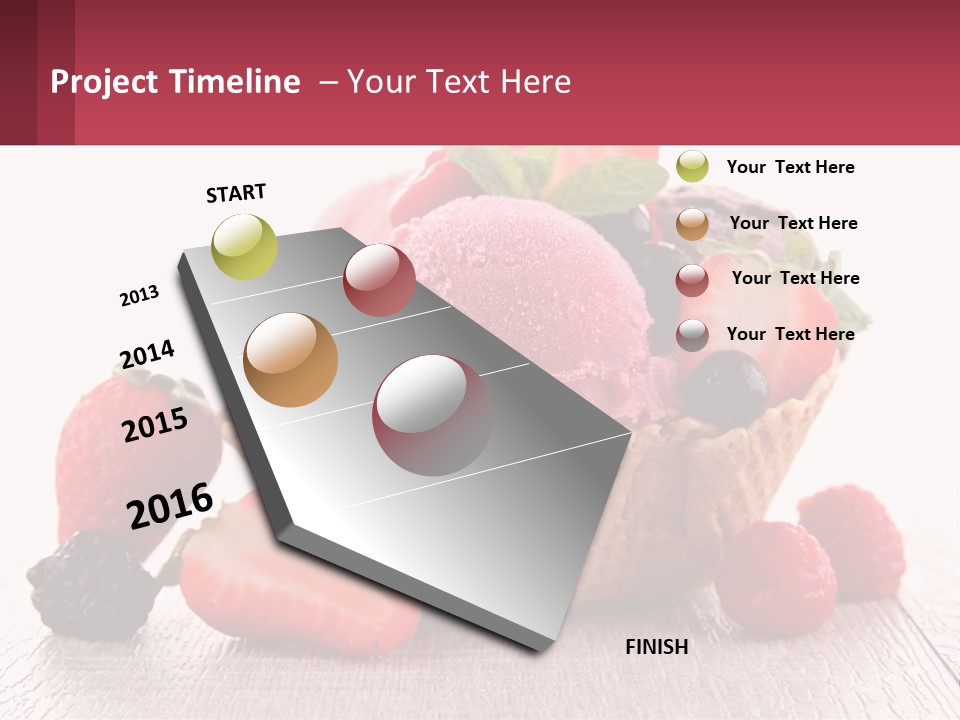 Project Timeline – Your Text Here

START

2013

2014

2015

2016

FINISH

Your Text Here

Your Text Here

Your Text Here

Your Text Here